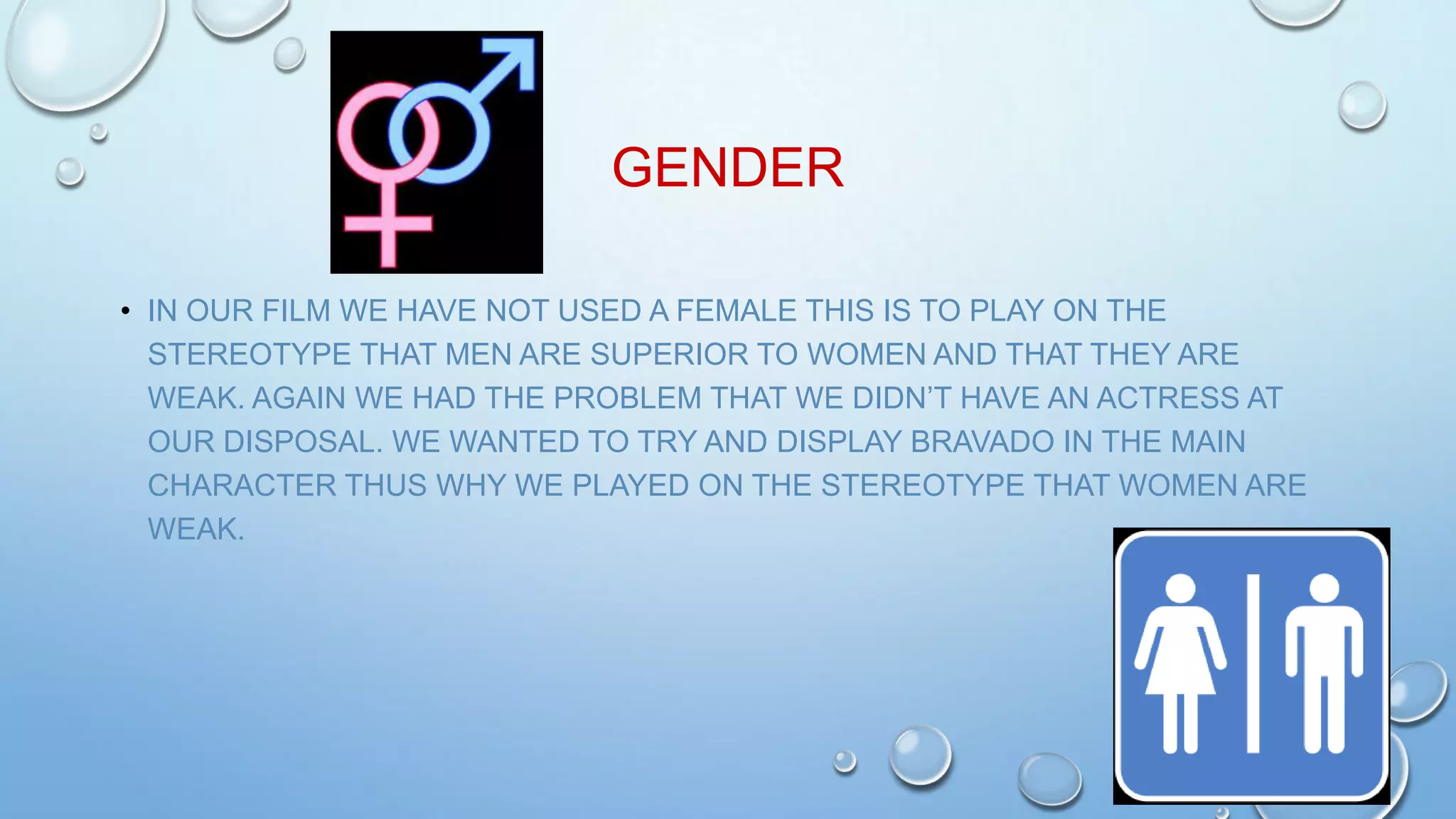 GENDER

• IN OUR FILM WE HAVE NOT USED A FEMALE THIS IS TO PLAY ON THE STEREOTYPE THAT MEN ARE SUPERIOR TO WOMEN AND THAT THEY ARE WEAK. AGAIN WE HAD THE PROBLEM THAT WE DIDN'T HAVE AN ACTRESS AT OUR DISPOSAL. WE WANTED TO TRY AND DISPLAY BRAVADO IN THE MAIN CHARACTER THUS WHY WE PLAYED ON THE STEREOTYPE THAT WOMEN ARE WEAK.